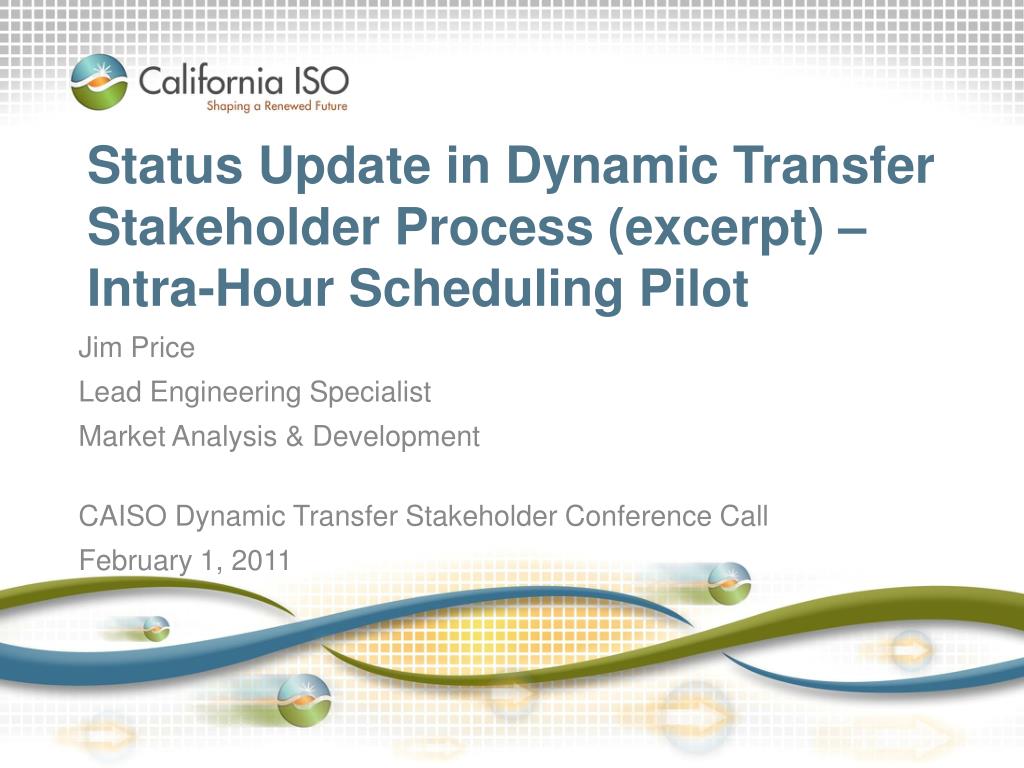 California ISO
Shaping a Renewed Future

Status Update in Dynamic Transfer Stakeholder Process (excerpt) – Intra-Hour Scheduling Pilot

Jim Price
Lead Engineering Specialist
Market Analysis & Development

CAISO Dynamic Transfer Stakeholder Conference Call
February 1, 2011